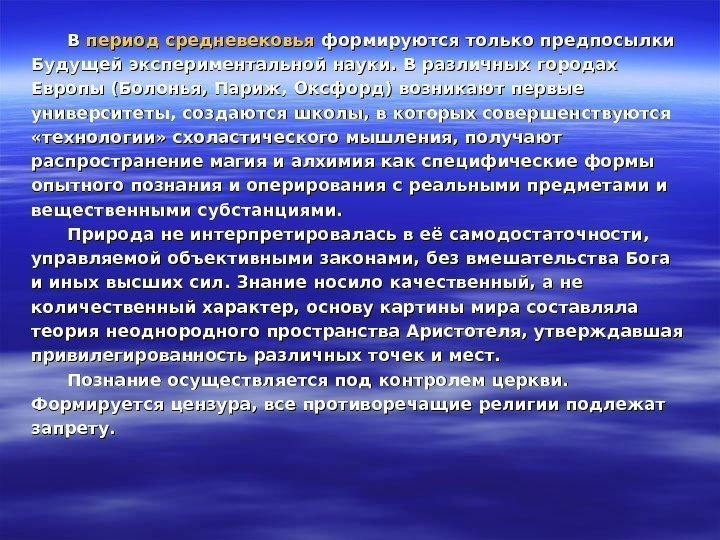 В период средневековья формируются только предпосылки Будущей экспериментальной науки. В различных городах Европы (Болонья, Париж, Оксфорд) возникают первые университеты, создаются школы, в которых совершенствуются «технологии» схоластического мышления, получают распространение магия и алхимия как специфические формы опытного познания и оперирования с реальными предметами и вещественными субстанциями.

Природа не интерпретировалась в её самодостаточности, управляемой объективными законами, без вмешательства Бога и иных высших сил. Знание носило качественный, а не количественный характер, основу картины мира составляла теория неоднородного пространства Аристотеля, утверждавшая привилегированность различных точек и мест.

Познание осуществляется под контролем церкви. Формируется цензура, все противоречащие религии подлежат запрету.